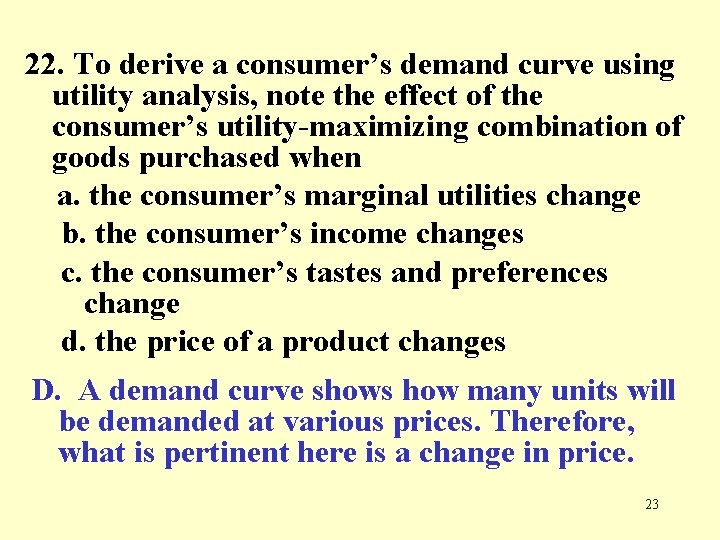 22. To derive a consumer’s demand curve using utility analysis, note the effect of the consumer’s utility-maximizing combination of goods purchased when

a. the consumer’s marginal utilities change

b. the consumer’s income changes

c. the consumer’s tastes and preferences change

d. the price of a product changes

D. A demand curve shows how many units will be demanded at various prices. Therefore, what is pertinent here is a change in price.

23